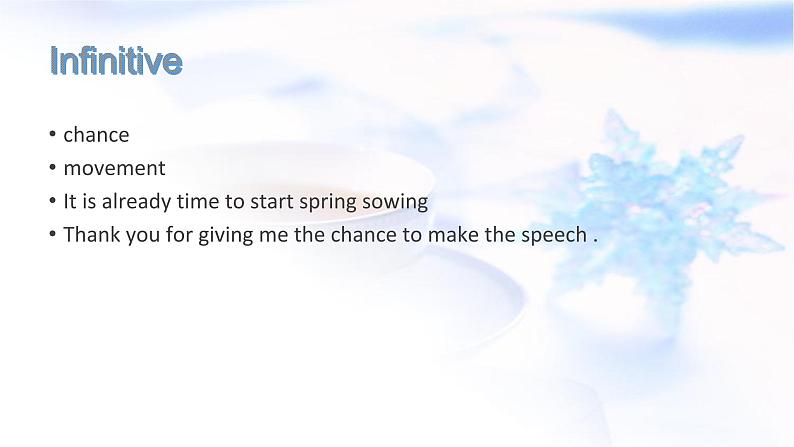 Infinitive

• chance
• movement
• It is already time to start spring sowing
• Thank you for giving me the chance to make the speech .